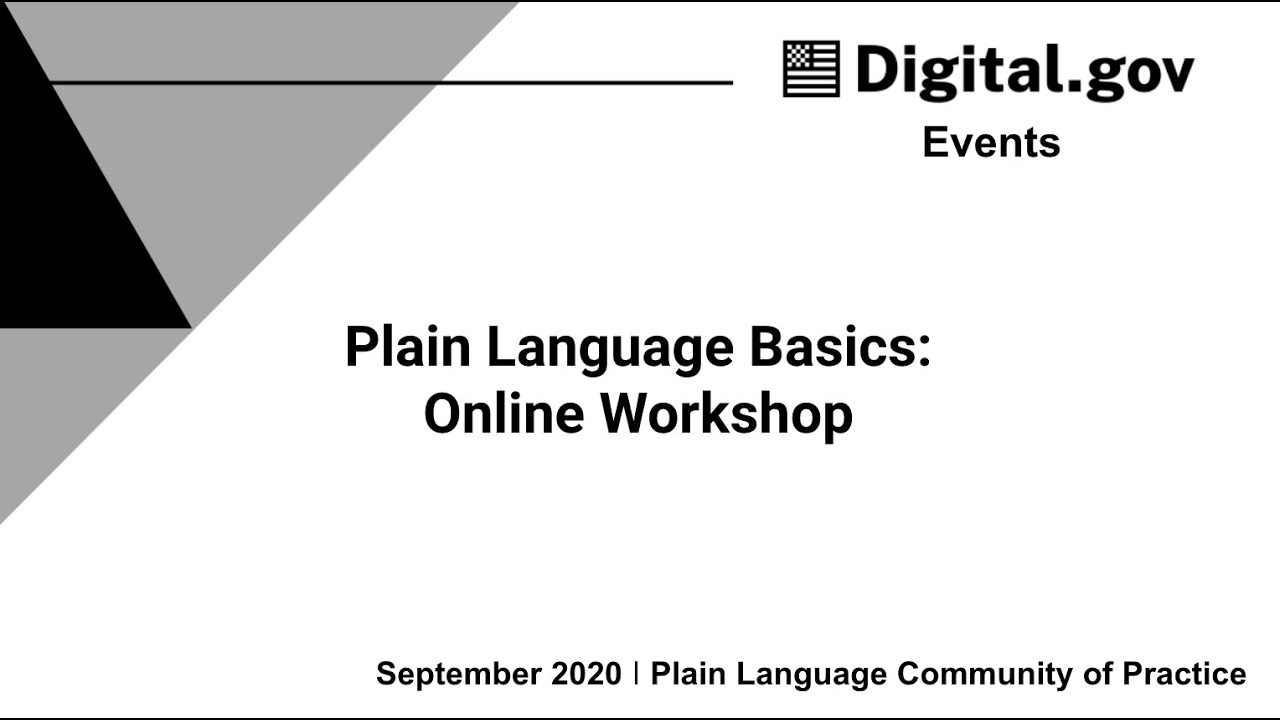 Digital.gov
Events

Plain Language Basics:
Online Workshop

September 2020 | Plain Language Community of Practice